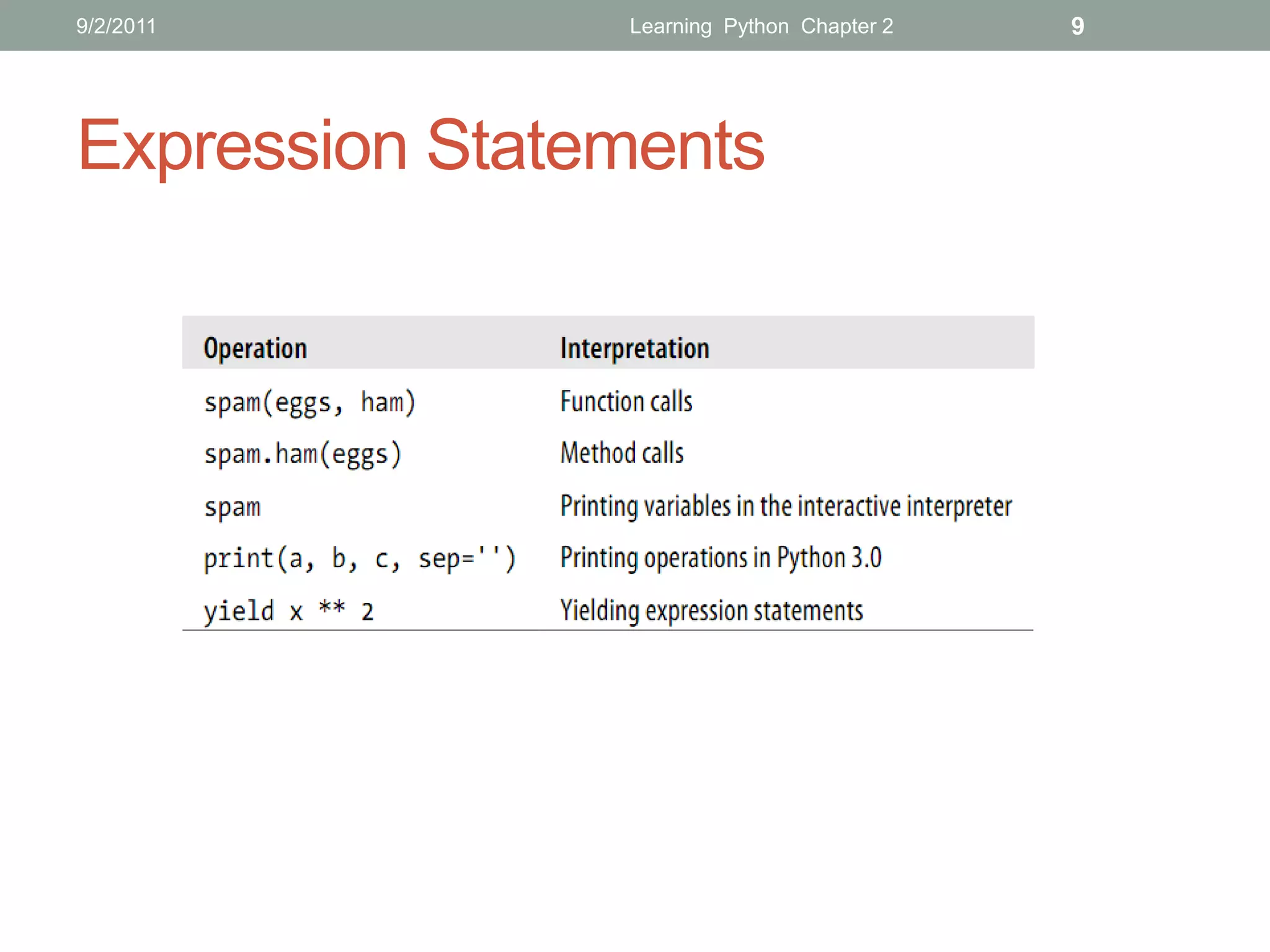 9/2/2011 Learning Python Chapter 2 9

Expression Statements

| Operation | Interpretation |
|---|---|
| spam(eggs, ham) | Function calls |
| spam.ham(eggs) | Method calls |
| spam | Printing variables in the interactive interpreter |
| print(a, b, c, sep='') | Printing operations in Python 3.0 |
| yield x ** 2 | Yielding expression statements |